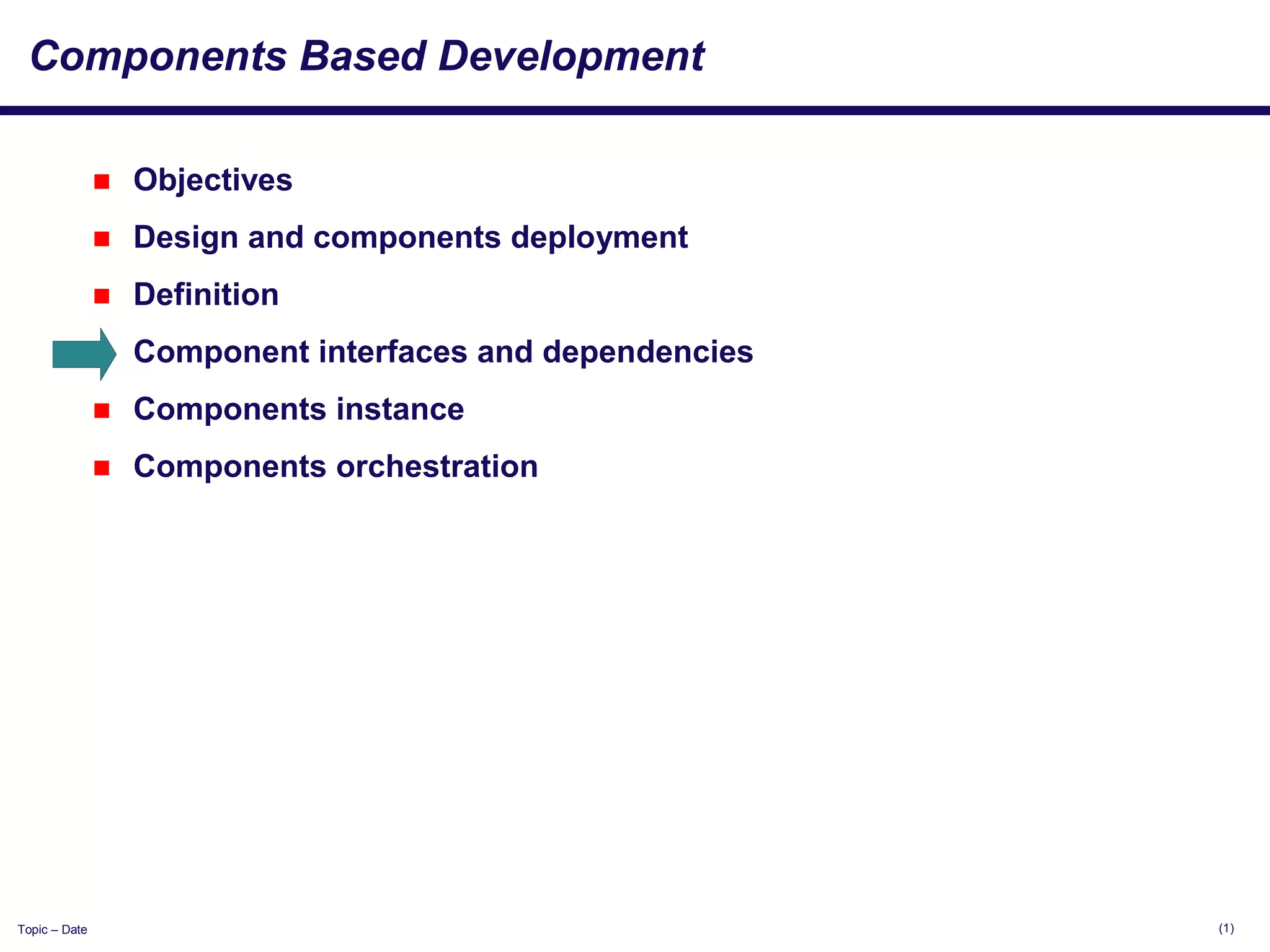 Components Based Development

- Objectives
- Design and components deployment
- Definition
- Component interfaces and dependencies
- Components instance
- Components orchestration

Topic – Date

(1)